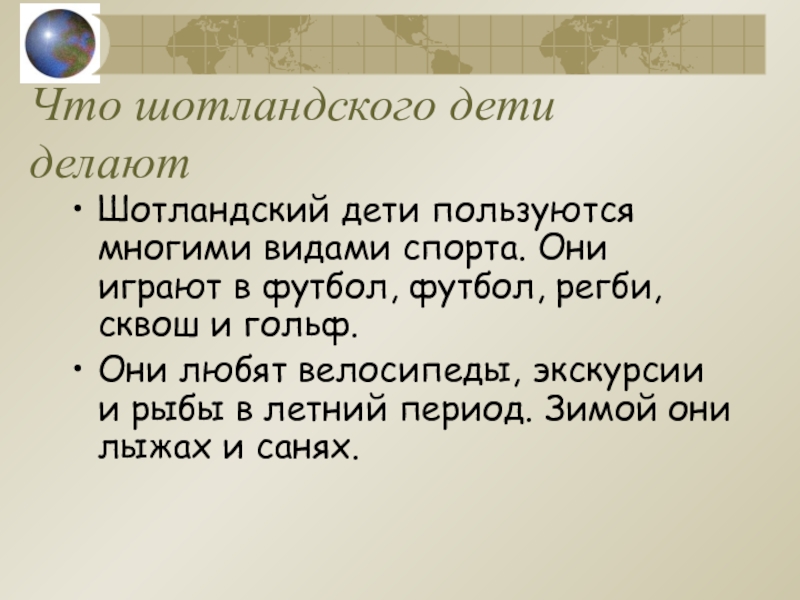 Что шотландского дети делают

• Шотландский дети пользуются многими видами спорта. Они играют в футбол, футбол, регби, сквош и гольф.

• Они любят велосипеды, экскурсии и рыбы в летний период. Зимой они лыжах и санях.